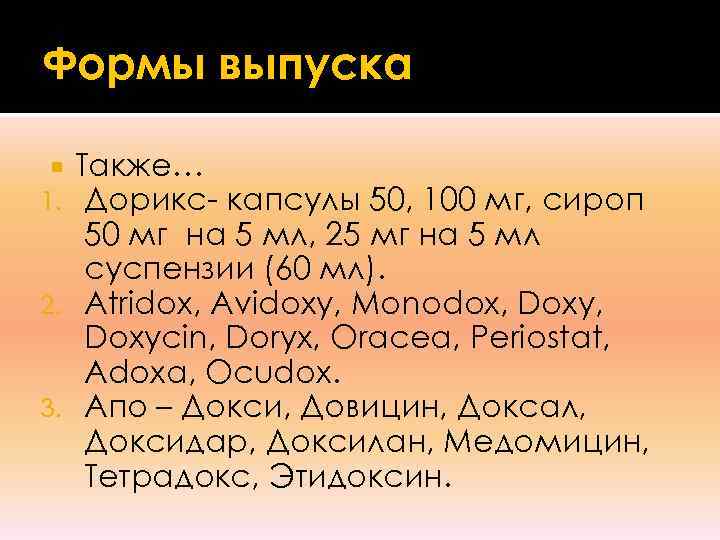 Формы выпуска

Также…

1. Дорикс- капсулы 50, 100 мг, сироп 50 мг на 5 мл, 25 мг на 5 мл суспензии (60 мл).
2. Atridox, Avidoxy, Monodox, Doxy, Doxycin, Doryx, Oracea, Periostat, Adoxa, Ocudox.
3. Апо – Докси, Довицин, Доксал, Доксидар, Доксилан, Медомицин, Тетрадокс, Этидоксин.